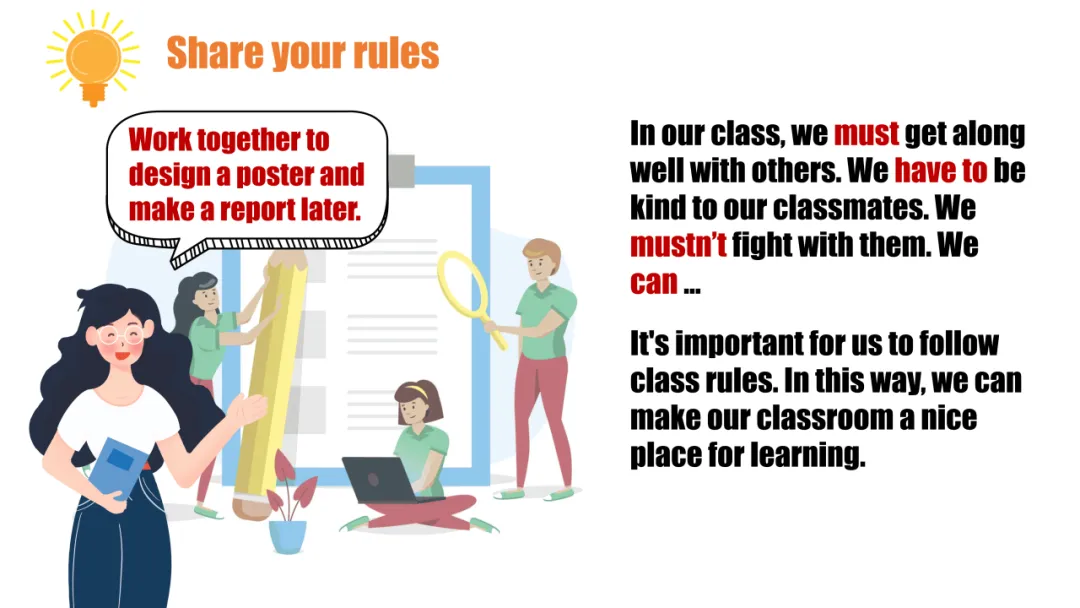 Share your rules

Work together to design a poster and make a report later.

In our class, we must get along well with others. We have to be kind to our classmates. We mustn't fight with them. We can ...

It's important for us to follow class rules. In this way, we can make our classroom a nice place for learning.